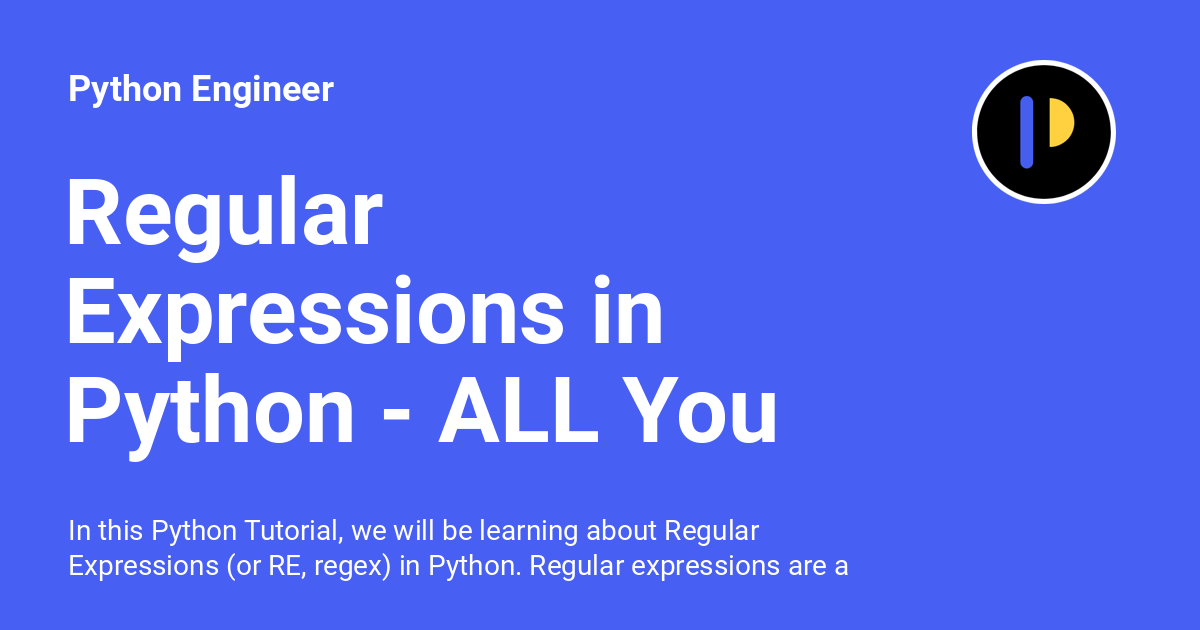 Python Engineer

Regular Expressions in Python - ALL You

In this Python Tutorial, we will be learning about Regular Expressions (or RE, regex) in Python. Regular expressions are a